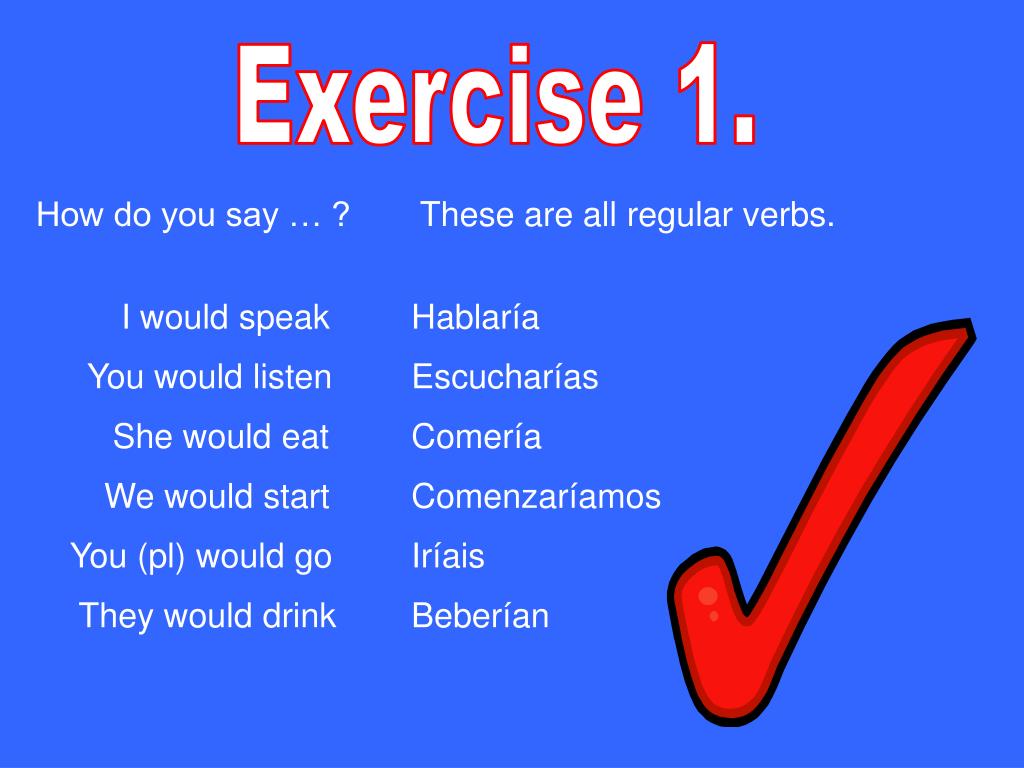 Exercise 1.

How do you say … ?

These are all regular verbs.

I would speak
You would listen
She would eat
We would start
You (pl) would go
They would drink

Hablaría
Escucharías
Comería
Comenzaríamos
Iríais
Beberían